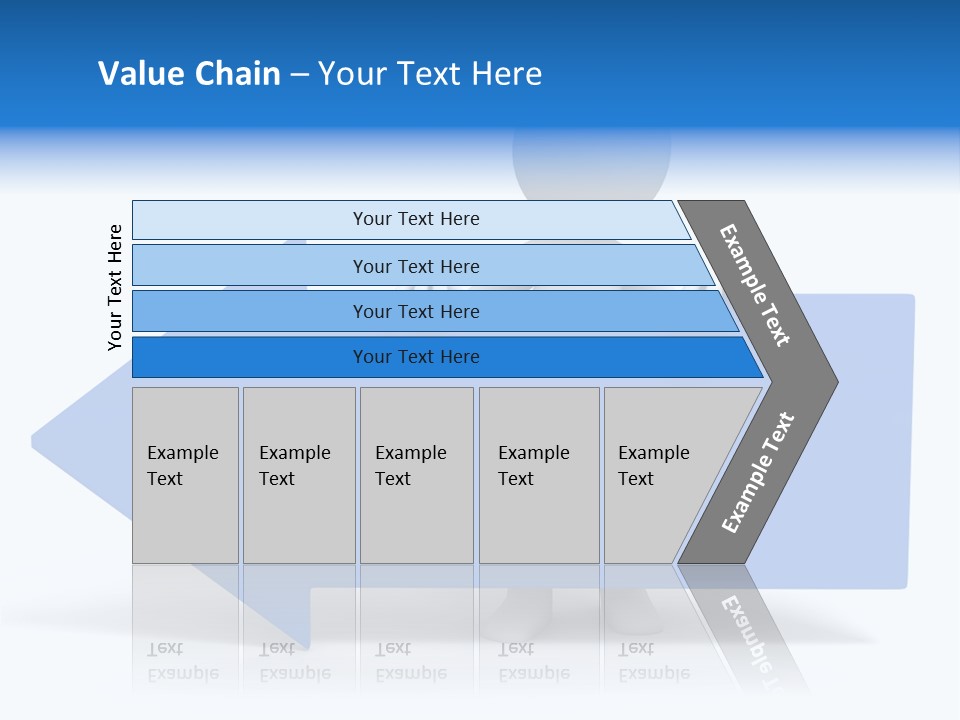 Value Chain – Your Text Here

Your Text Here

Your Text Here

Your Text Here

Your Text Here

Your Text Here

Example Text

Example Text

Example Text

Example Text

Example Text

Example Text

Example Text